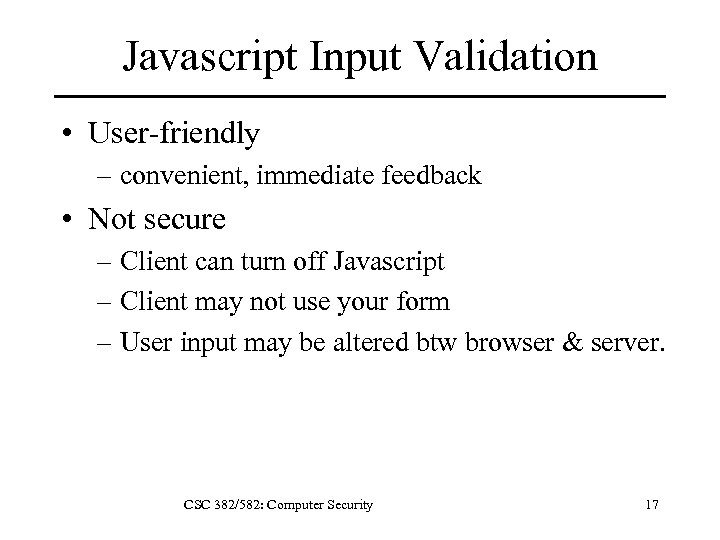 Javascript Input Validation

• User-friendly
  – convenient, immediate feedback
• Not secure
  – Client can turn off Javascript
  – Client may not use your form
  – User input may be altered btw browser & server.

CSC 382/582: Computer Security

17